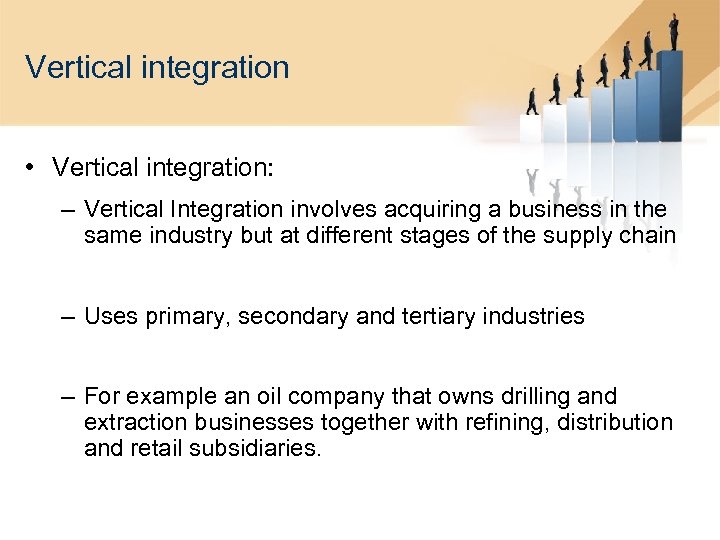 Vertical integration

• Vertical integration:

– Vertical Integration involves acquiring a business in the same industry but at different stages of the supply chain

– Uses primary, secondary and tertiary industries

– For example an oil company that owns drilling and extraction businesses together with refining, distribution and retail subsidiaries.